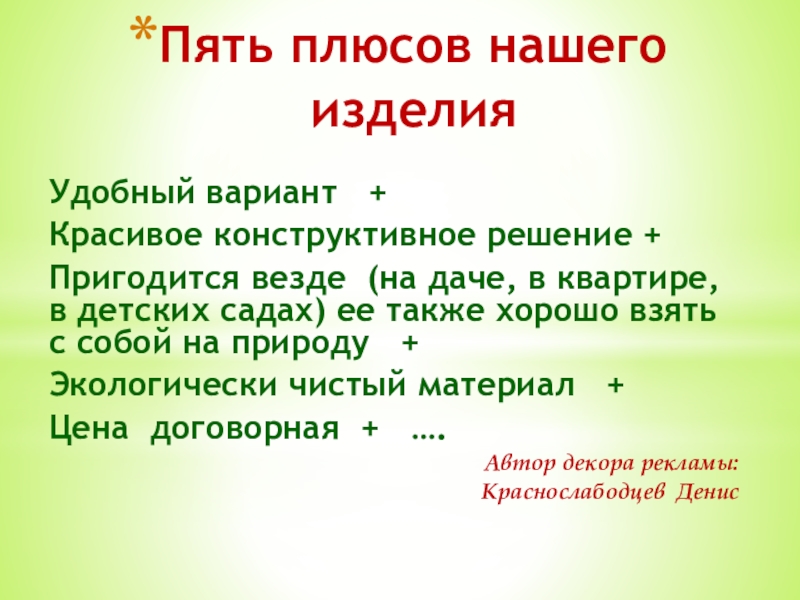 *Пять плюсов нашего изделия

Удобный вариант +

Красивое конструктивное решение +

Пригодится везде (на даче, в квартире, в детских садах) ее также хорошо взять с собой на природу +

Экологически чистый материал +

Цена договорная + ….

Автор декора рекламы:
Краснослабодцев Денис